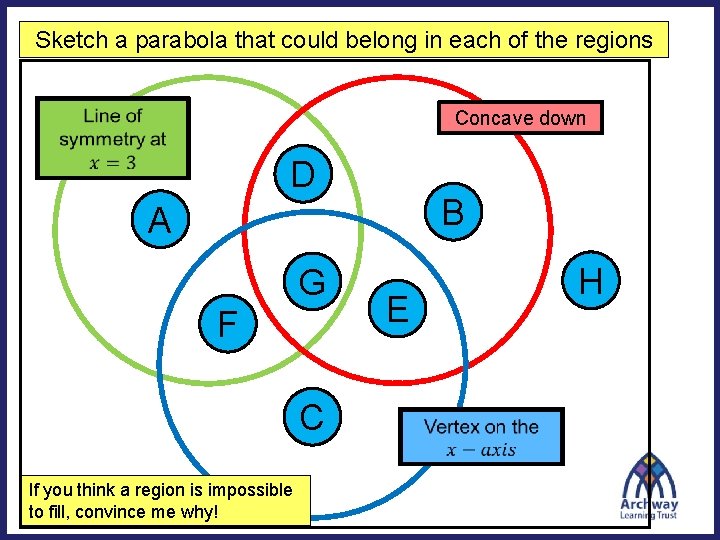 Sketch a parabola that could belong in each of the regions

Line of symmetry at $x = 3$

Concave down

D

A

B

G

H

F

E

C

Vertex on the $x - axis$

If you think a region is impossible to fill, convince me why!

Archway
Learning Trust